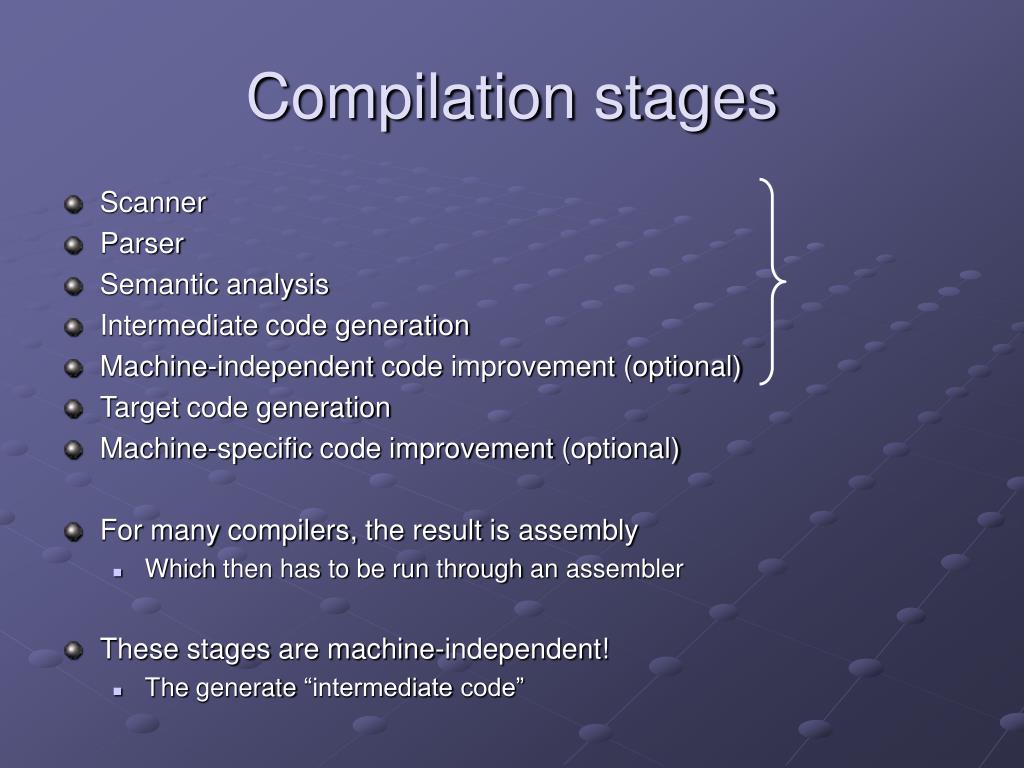 Compilation stages

Scanner
Parser
Semantic analysis
Intermediate code generation
Machine-independent code improvement (optional)
Target code generation
Machine-specific code improvement (optional)

For many compilers, the result is assembly
Which then has to be run through an assembler

These stages are machine-independent!
The generate “intermediate code”